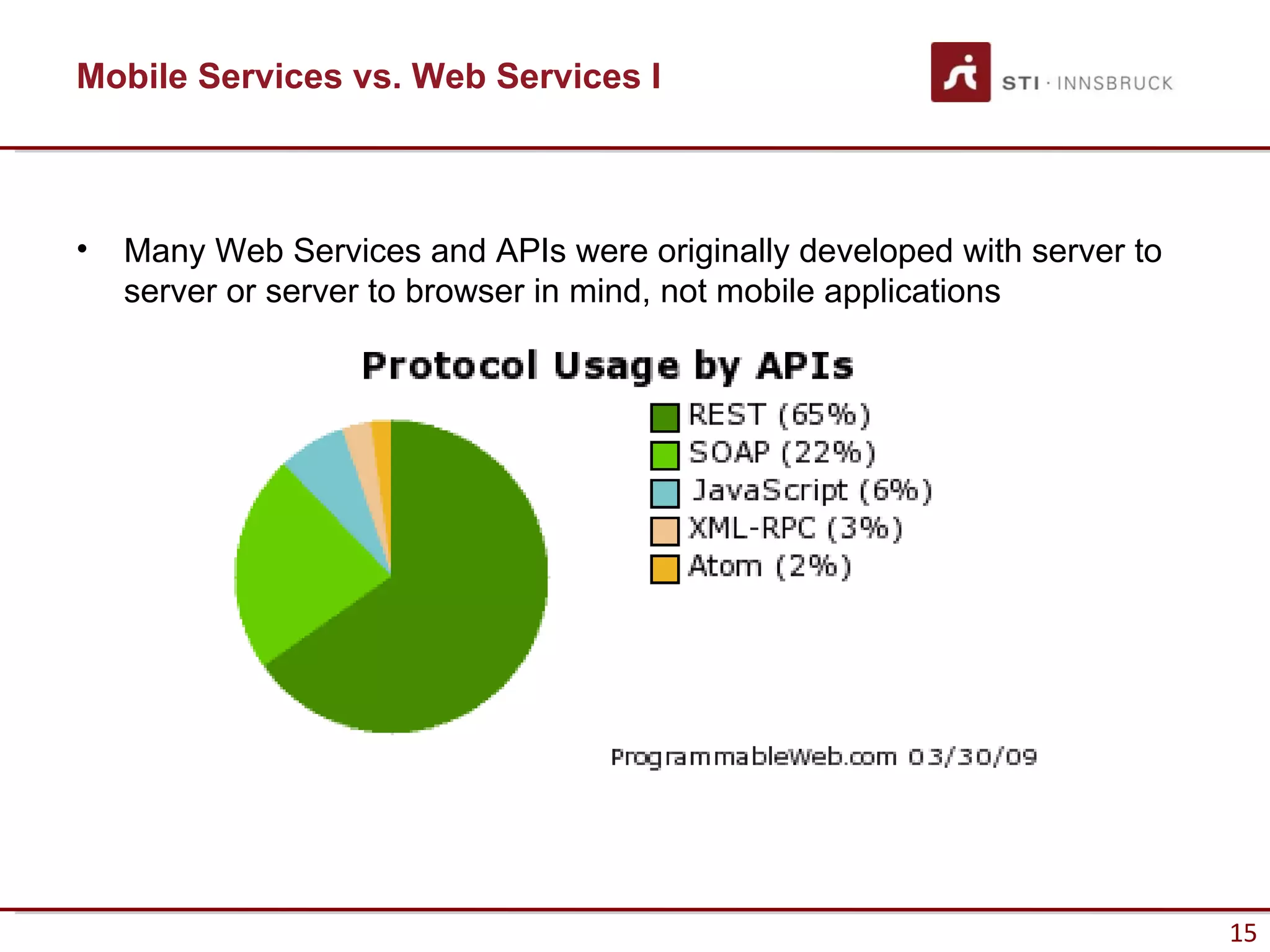 Mobile Services vs. Web Services I

STI · INNSBRUCK

• Many Web Services and APIs were originally developed with server to server or server to browser in mind, not mobile applications

Protocol Usage by APIs

REST (65%)
SOAP (22%)
JavaScript (6%)
XML-RPC (3%)
Atom (2%)

ProgrammableWeb.com 03/30/09

15